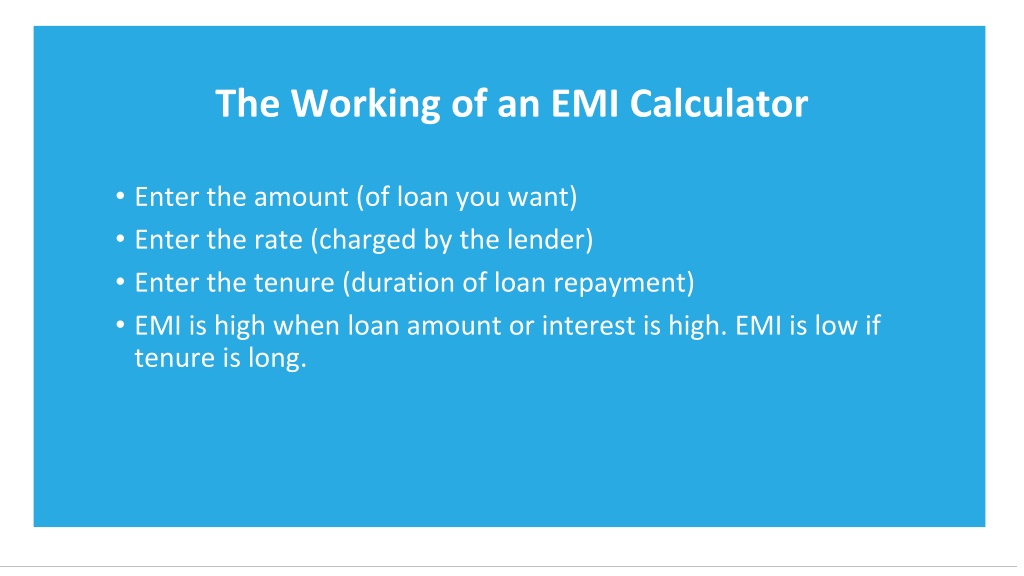 The Working of an EMI Calculator

• Enter the amount (of loan you want)
• Enter the rate (charged by the lender)
• Enter the tenure (duration of loan repayment)
• EMI is high when loan amount or interest is high. EMI is low if tenure is long.